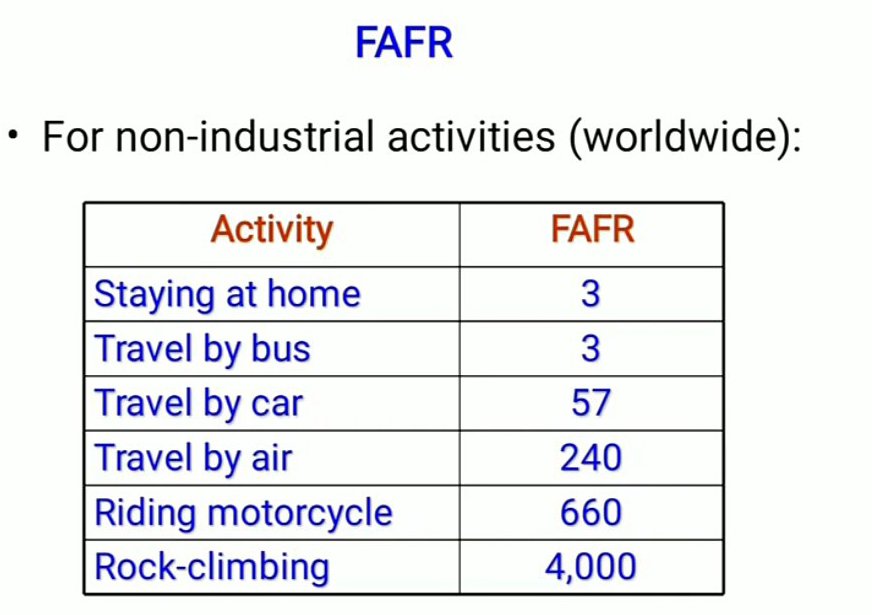 FAFR

• For non-industrial activities (worldwide):

| Activity | FAFR |
|---|---|
| Staying at home | 3 |
| Travel by bus | 3 |
| Travel by car | 57 |
| Travel by air | 240 |
| Riding motorcycle | 660 |
| Rock-climbing | 4,000 |